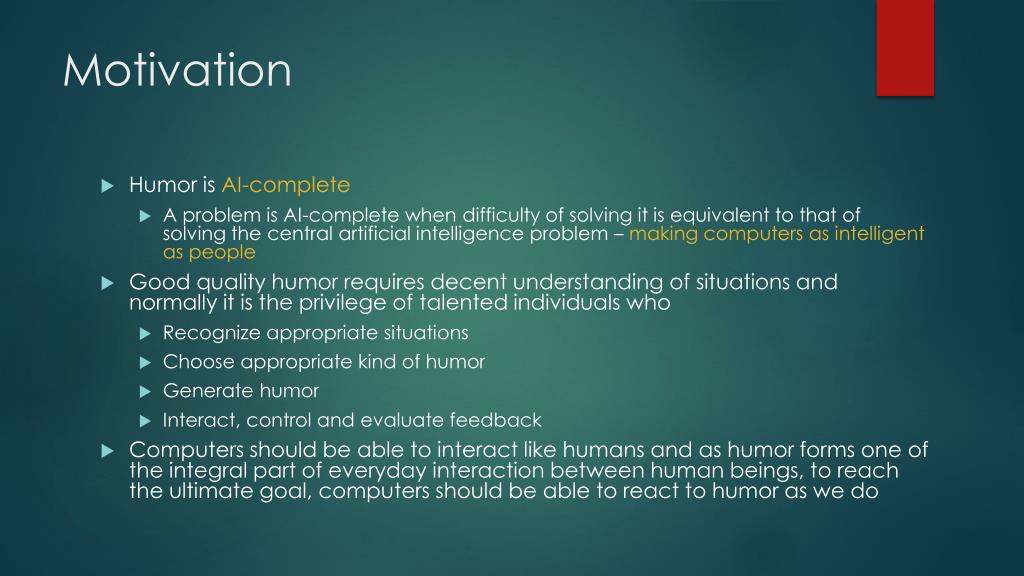 Motivation

Humor is AI-complete

A problem is AI-complete when difficulty of solving it is equivalent to that of solving the central artificial intelligence problem – making computers as intelligent as people

Good quality humor requires decent understanding of situations and normally it is the privilege of talented individuals who

Recognize appropriate situations

Choose appropriate kind of humor

Generate humor

Interact, control and evaluate feedback

Computers should be able to interact like humans and as humor forms one of the integral part of everyday interaction between human beings, to reach the ultimate goal, computers should be able to react to humor as we do